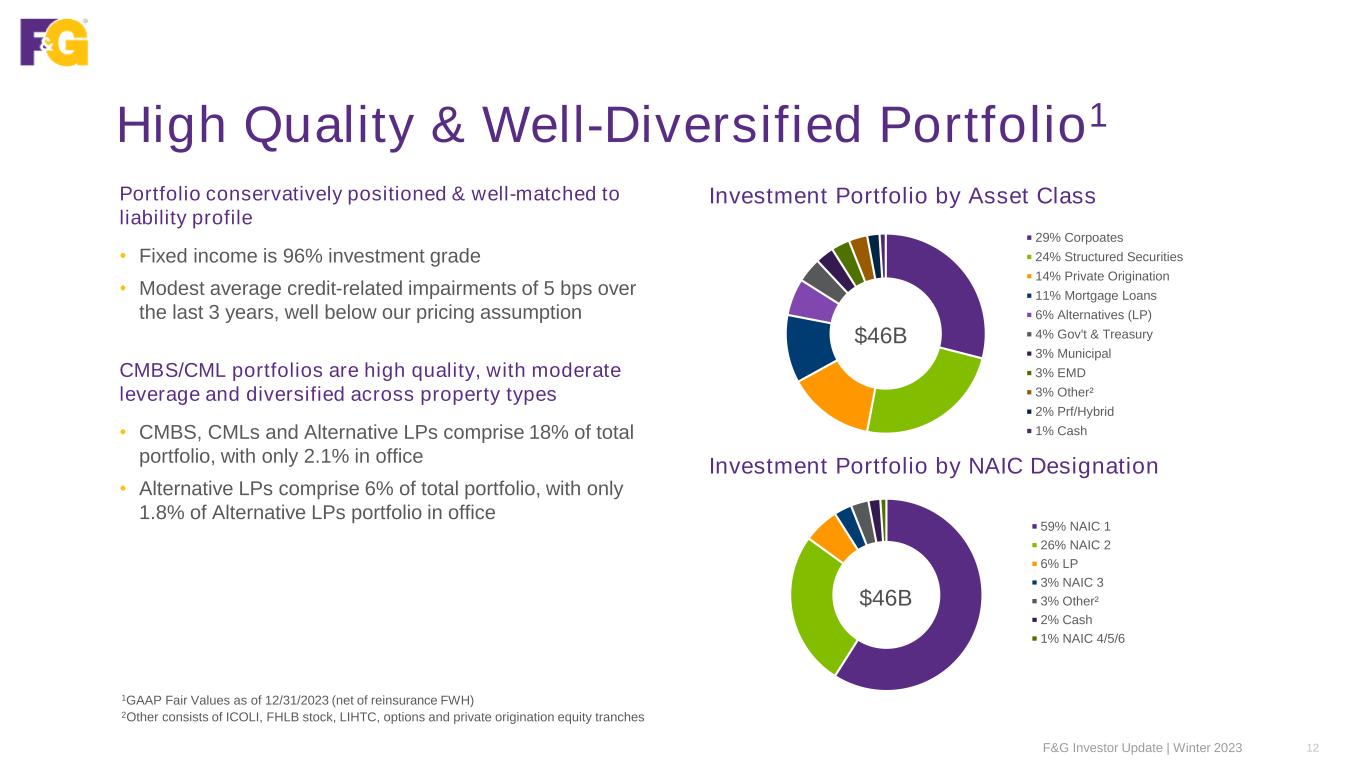 F&G

High Quality & Well-Diversified Portfolio$^1$

Portfolio conservatively positioned & well-matched to liability profile

• Fixed income is 96% investment grade

• Modest average credit-related impairments of 5 bps over the last 3 years, well below our pricing assumption

CMBS/CML portfolios are high quality, with moderate leverage and diversified across property types

• CMBS, CMLs and Alternative LPs comprise 18% of total portfolio, with only 2.1% in office

• Alternative LPs comprise 6% of total portfolio, with only 1.8% of Alternative LPs portfolio in office

Investment Portfolio by Asset Class

$46B

29% Corpoates
24% Structured Securities
14% Private Origination
11% Mortgage Loans
6% Alternatives (LP)
4% Gov't & Treasury
3% Municipal
3% EMD
3% Other²
2% Prf/Hybrid
1% Cash

Investment Portfolio by NAIC Designation

$46B

59% NAIC 1
26% NAIC 2
6% LP
3% NAIC 3
3% Other²
2% Cash
1% NAIC 4/5/6

$^1$GAAP Fair Values as of 12/31/2023 (net of reinsurance FWH)
$^2$Other consists of ICOLI, FHLB stock, LIHTC, options and private origination equity tranches

F&G Investor Update | Winter 2023 12